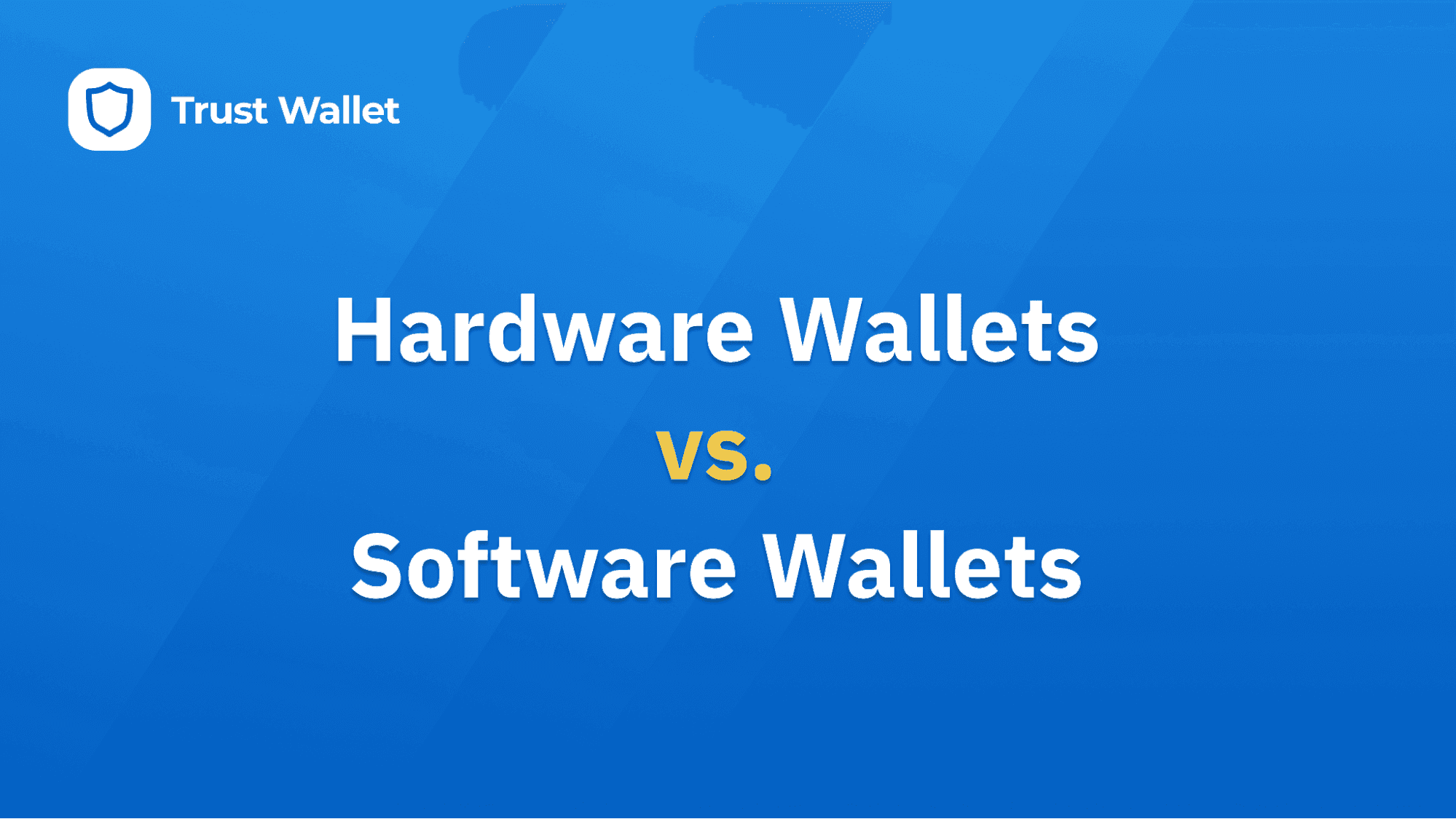 Trust Wallet

Hardware Wallets
vs.
Software Wallets